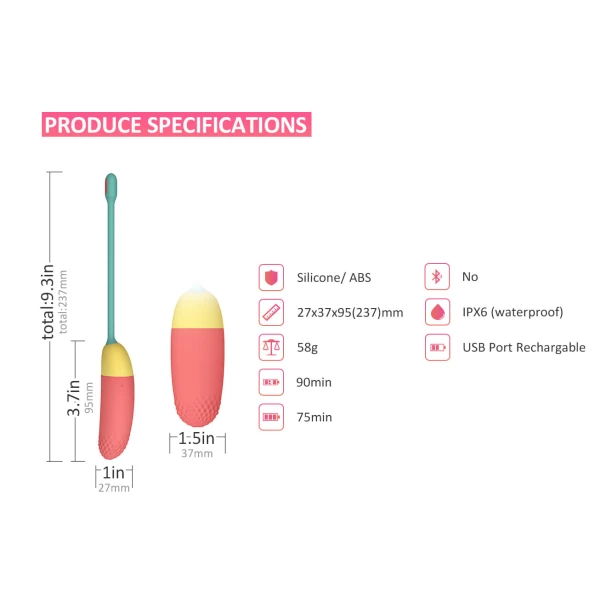 PRODUCE SPECIFICATIONS

total:9.3in
total:237mm

3.7in
95mm

1in
27mm

1.5in
37mm

Silicone/ ABS

27x37x95(237)mm

58g

90min

75min

No

IPX6 (waterproof)

USB Port Rechargable